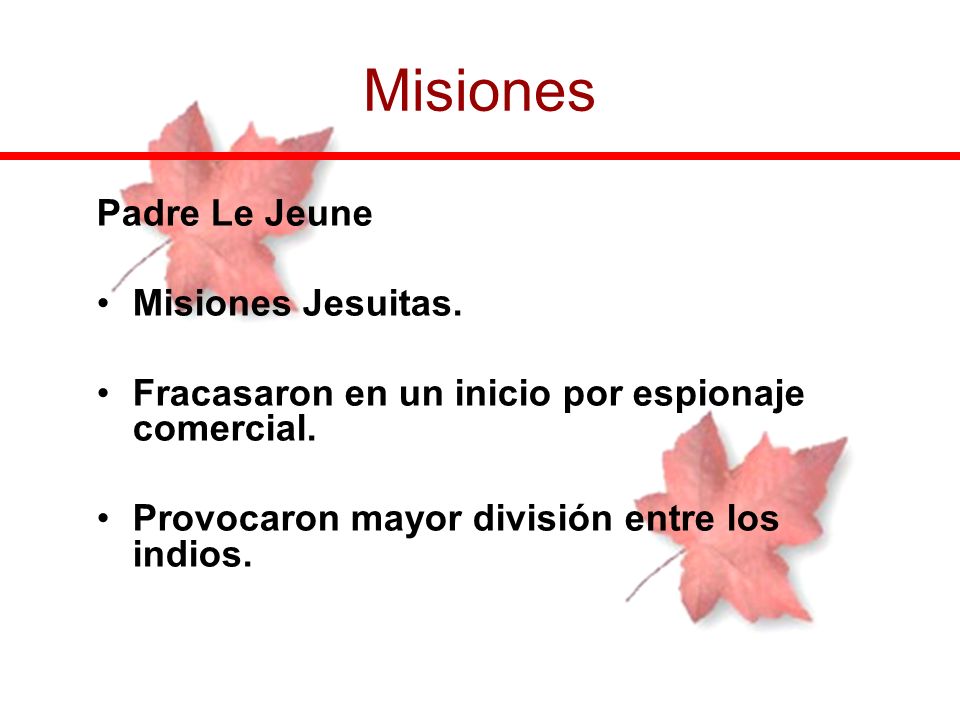 Misiones

Padre Le Jeune

• Misiones Jesuitas.

• Fracasaron en un inicio por espionaje comercial.

• Provocaron mayor división entre los indios.